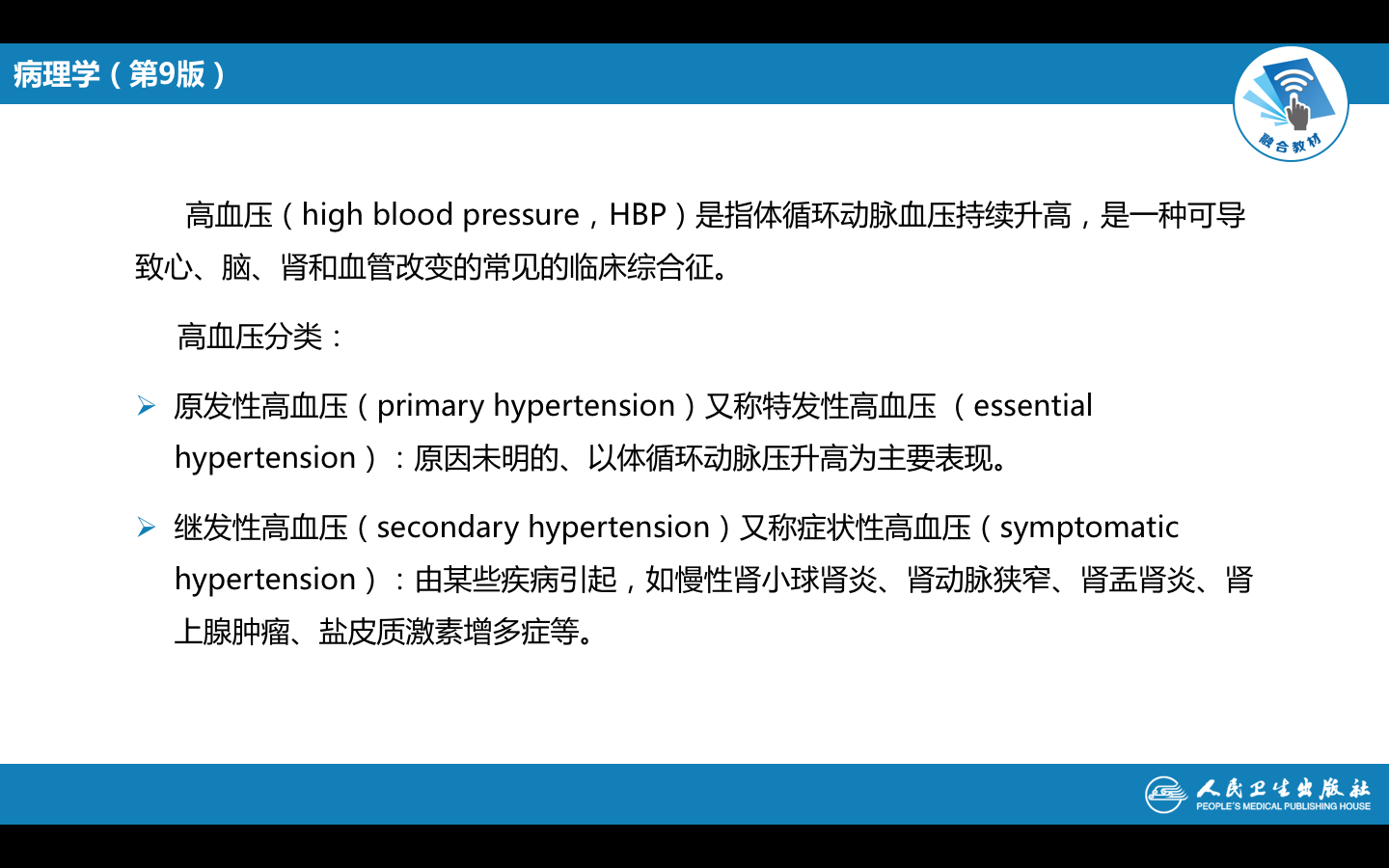 病理学（第9版）

融合教材

高血压（high blood pressure，HBP）是指体循环动脉血压持续升高，是一种可导致心、脑、肾和血管改变的常见的临床综合征。

高血压分类：

➢ 原发性高血压（primary hypertension）又称特发性高血压 （essential hypertension）：原因未明的、以体循环动脉压升高为主要表现。

➢ 继发性高血压（secondary hypertension）又称症状性高血压（symptomatic hypertension）：由某些疾病引起，如慢性肾小球肾炎、肾动脉狭窄、肾盂肾炎、肾上腺肿瘤、盐皮质激素增多症等。

人民卫生出版社
PEOPLE'S MEDICAL PUBLISHING HOUSE